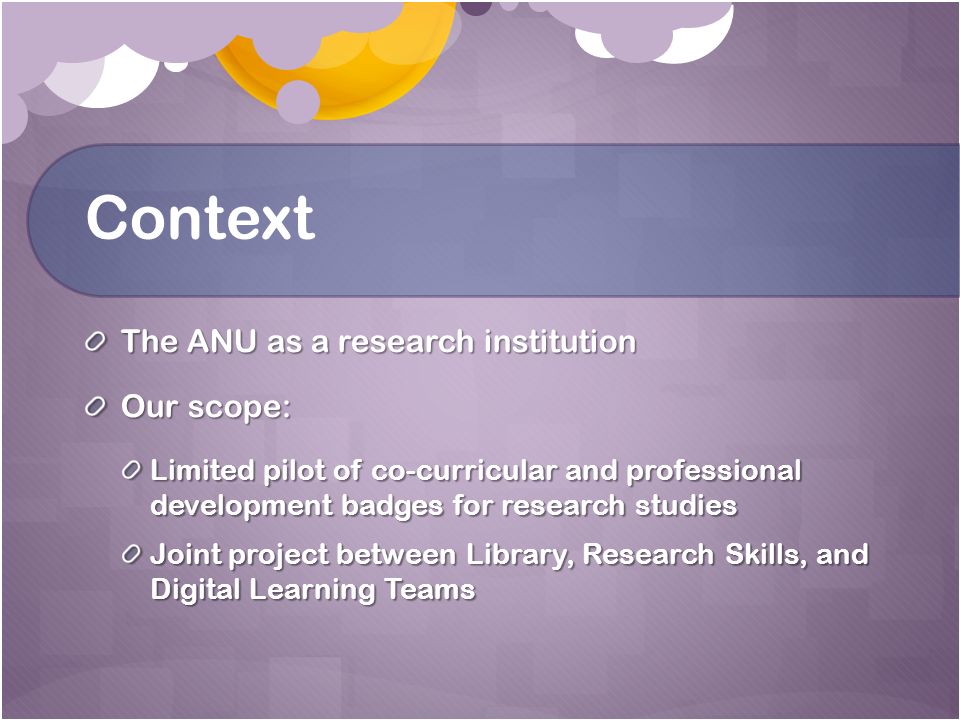 Context

The ANU as a research institution

Our scope:

Limited pilot of co-curricular and professional development badges for research studies

Joint project between Library, Research Skills, and Digital Learning Teams